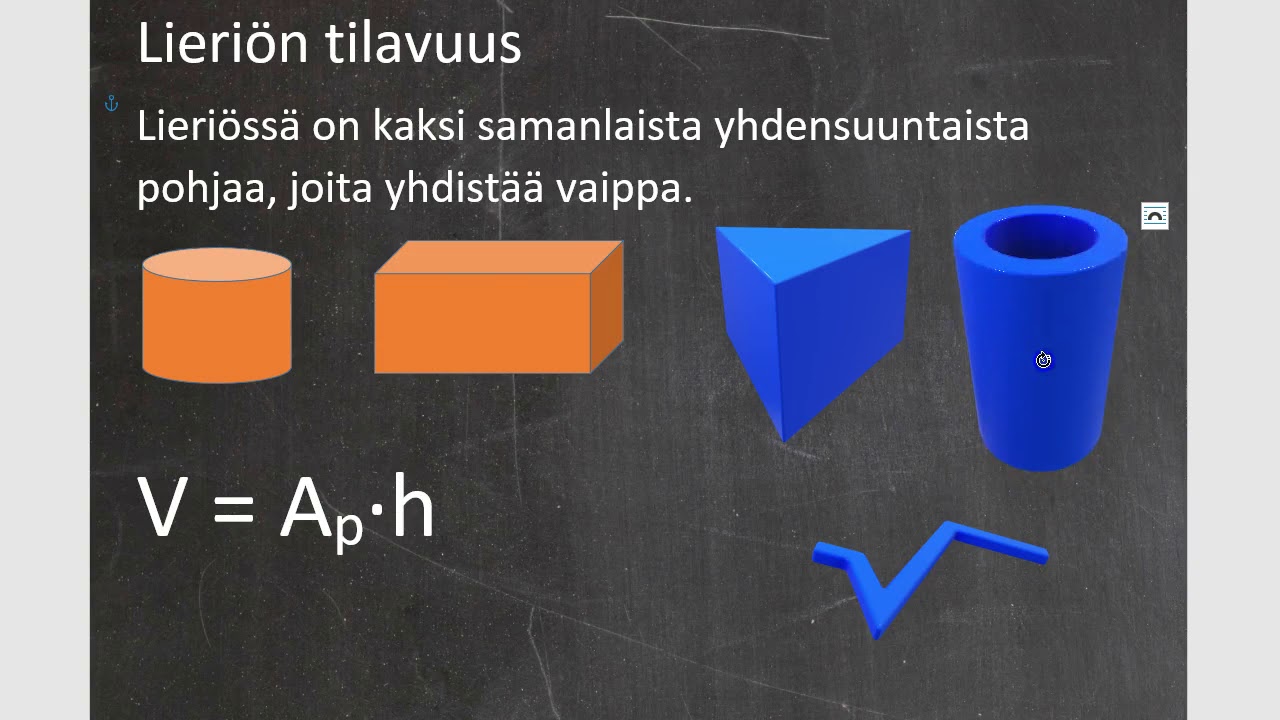 Lieriön tilavuus

Lieriössä on kaksi samanlaista yhdensuuntaista pohjaa, joita yhdistää vaippa.

$V = A_p \cdot h$